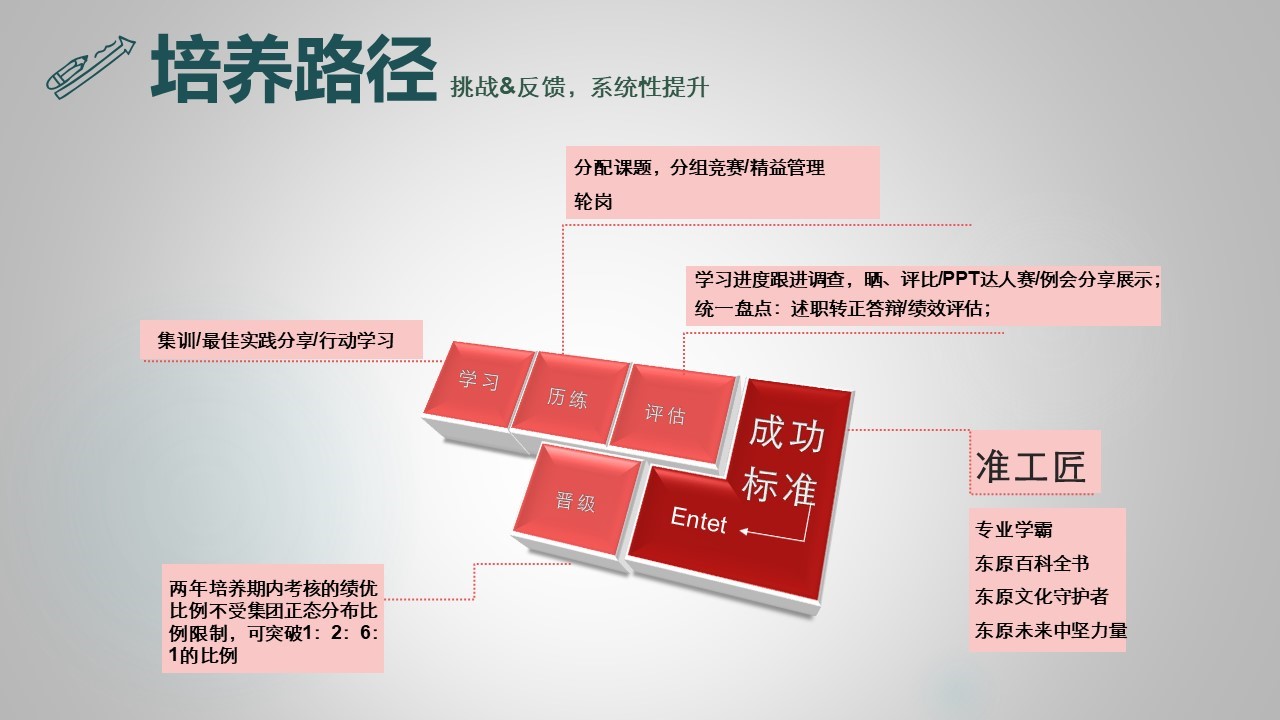 培养路径 挑战&反馈，系统性提升

分配课题，分组竞赛/精益管理
轮岗

学习进度跟进调查，晒、评比/PPT达人赛/例会分享展示；
统一盘点：述职转正答辩/绩效评估；

集训/最佳实践分享/行动学习

学习

历练

评估

成功标准

晋级

Entet

准工匠

专业学霸
东原百科全书
东原文化守护者
东原未来中坚力量

两年培养期内考核的绩优比例不受集团正态分布比例限制，可突破1：2：6：1的比例